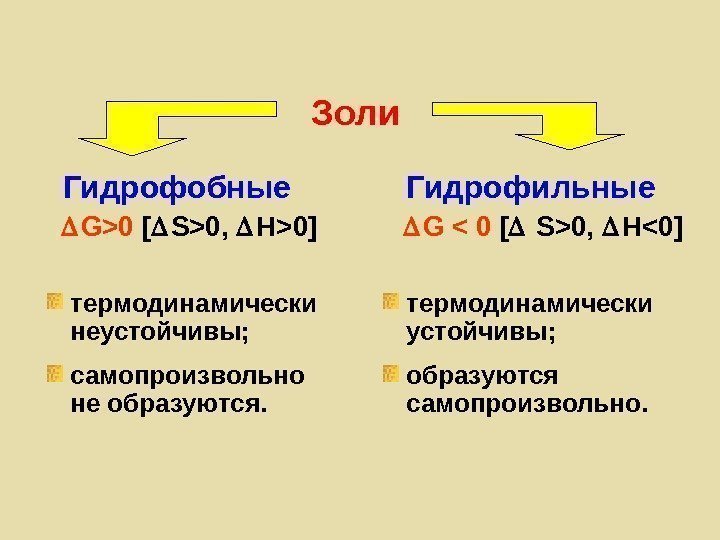 Золи

Гидрофобные

$\Delta G>0$ [$\Delta S>0$, $\Delta H>0$]

термодинамически неустойчивы;

самопроизвольно не образуются.

Гидрофильные

$\Delta G < 0$ [$\Delta S>0$, $\Delta H<0$]

термодинамически устойчивы;

образуются самопроизвольно.